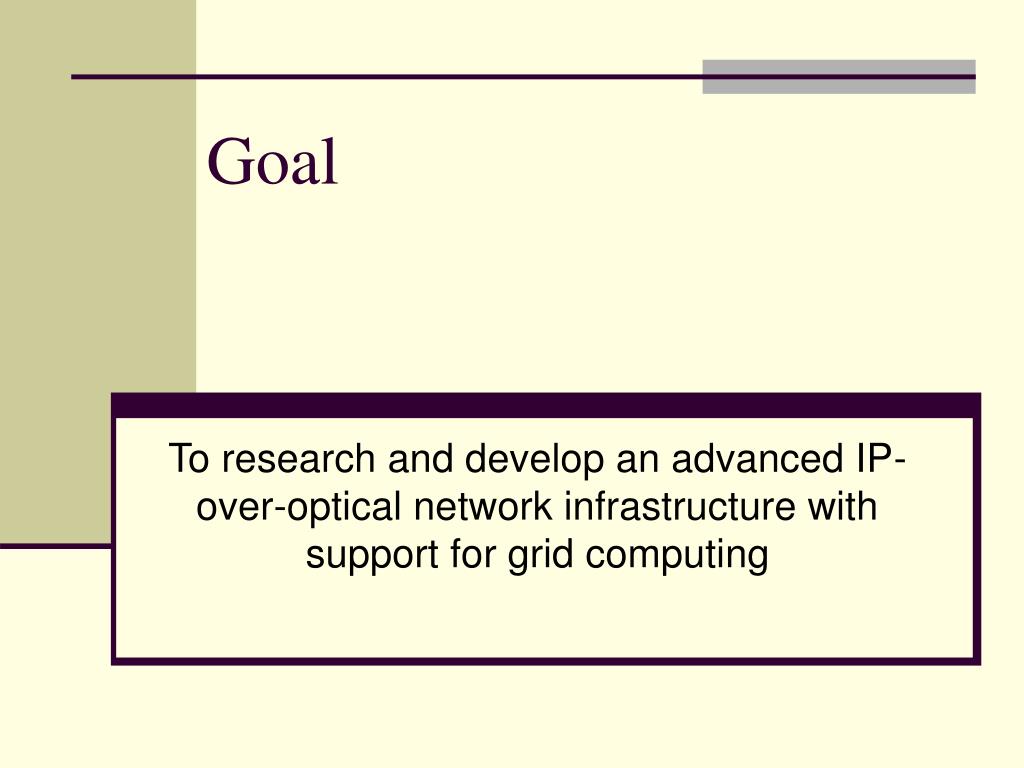 Goal

To research and develop an advanced IP-over-optical network infrastructure with support for grid computing